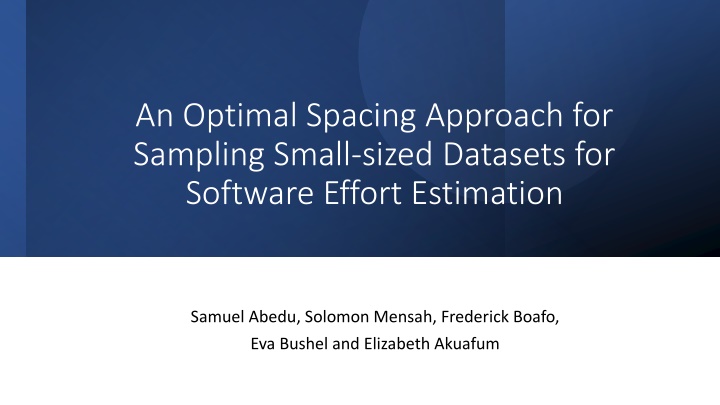 An Optimal Spacing Approach for Sampling Small-sized Datasets for Software Effort Estimation

Samuel Abedu, Solomon Mensah, Frederick Boafo, Eva Bushel and Elizabeth Akuafum